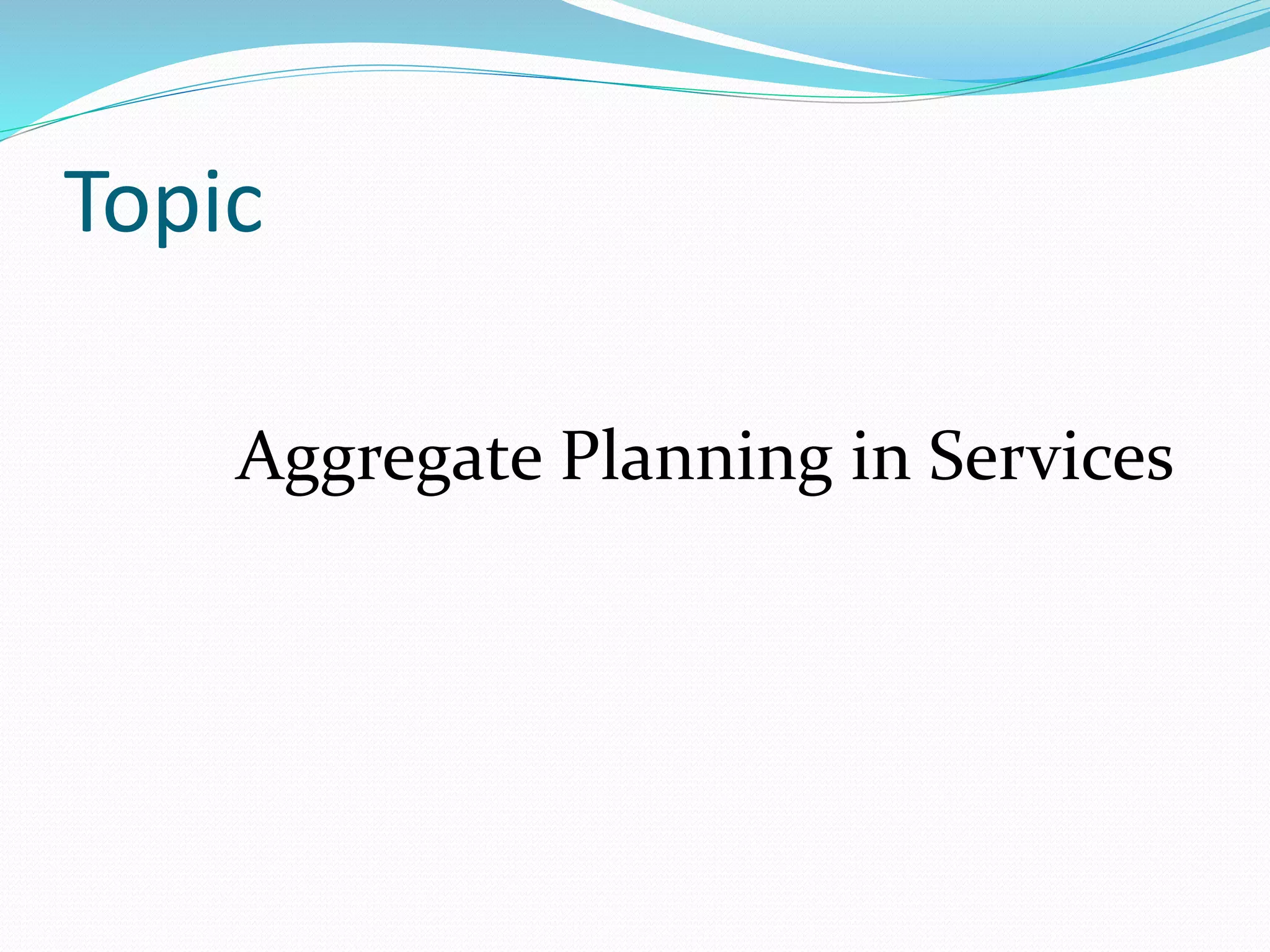 Topic

Aggregate Planning in Services